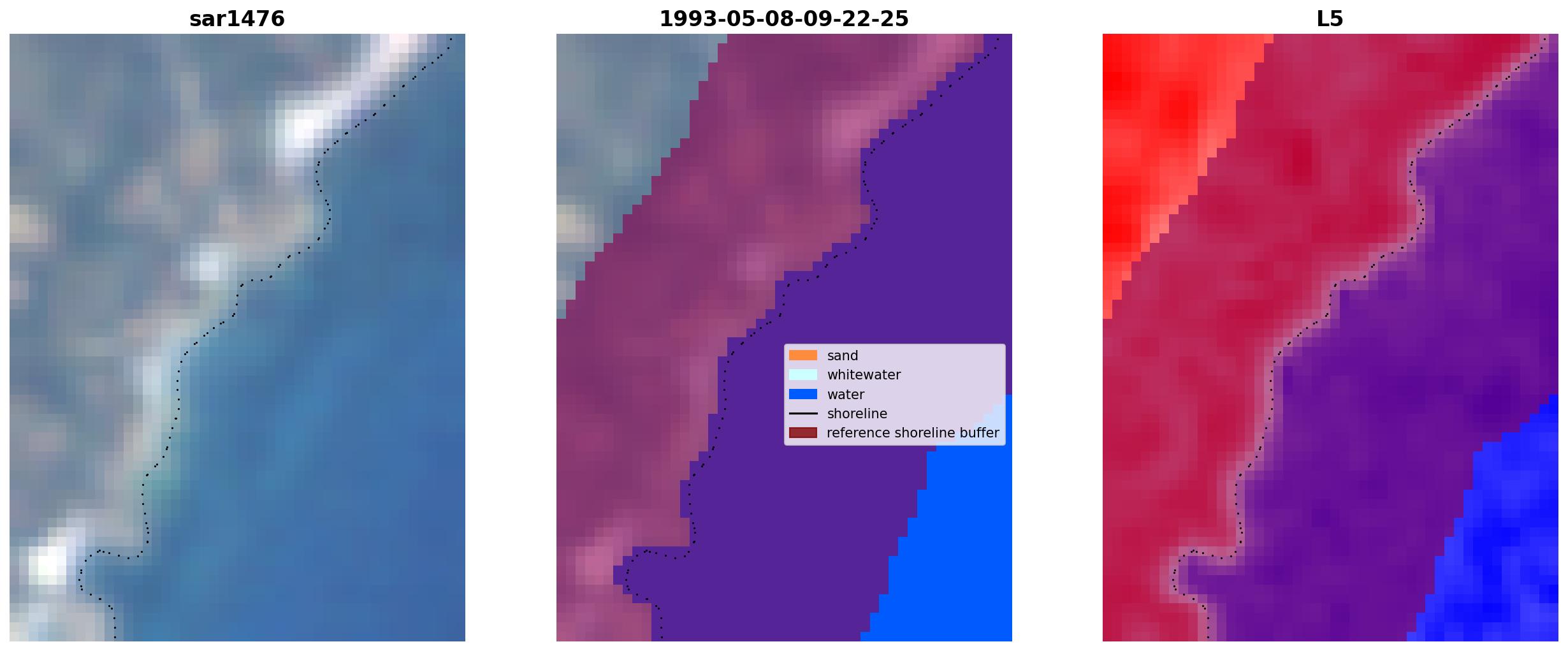 sar1476

1993-05-08-09-22-25

sand
whitewater
water
shoreline
reference shoreline buffer

L5